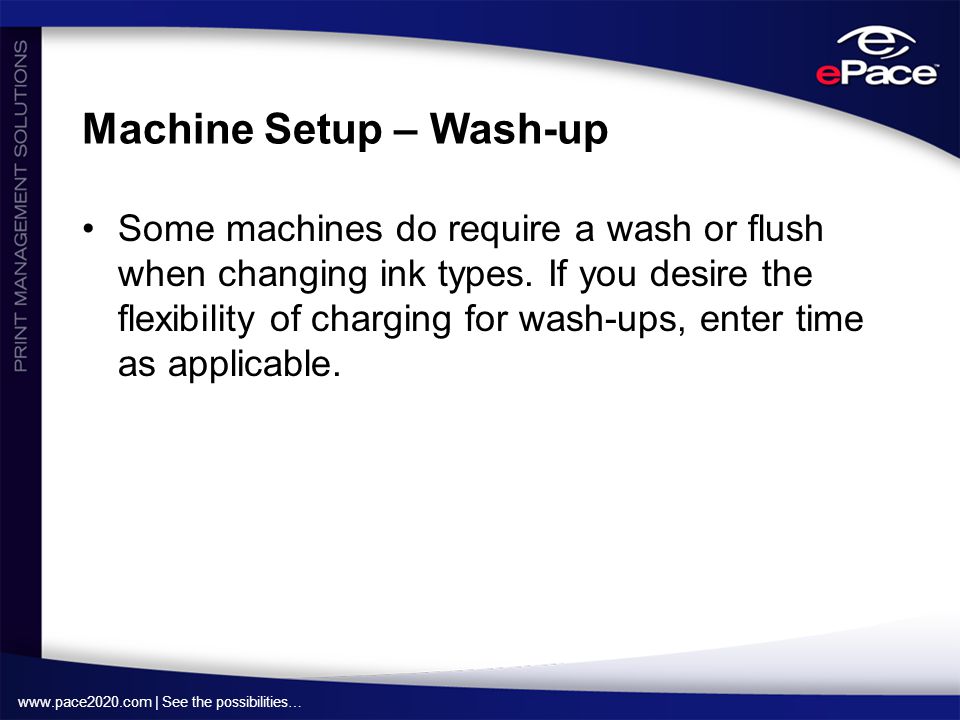 PRINT MANAGEMENT SOLUTIONS

ePace

Machine Setup – Wash-up

• Some machines do require a wash or flush when changing ink types. If you desire the flexibility of charging for wash-ups, enter time as applicable.

www.pace2020.com | See the possibilities…